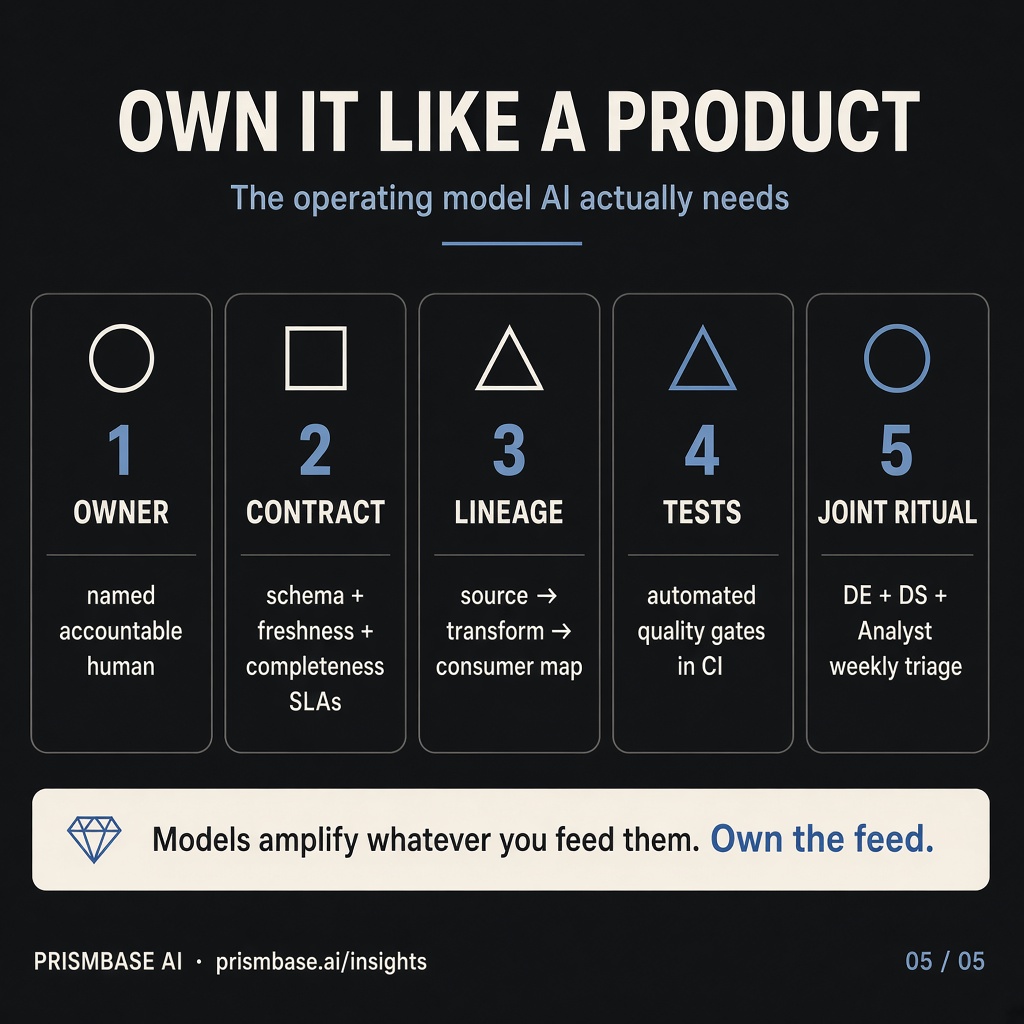 OWN IT LIKE A PRODUCT

The operating model AI actually needs

1
OWNER
named accountable human

2
CONTRACT
schema + freshness + completeness SLAs

3
LINEAGE
source → transform → consumer map

4
TESTS
automated quality gates in CI

5
JOINT RITUAL
DE + DS + Analyst weekly triage

Models amplify whatever you feed them. Own the feed.

PRISMBASE AI · prismbase.ai/insights

05 / 05